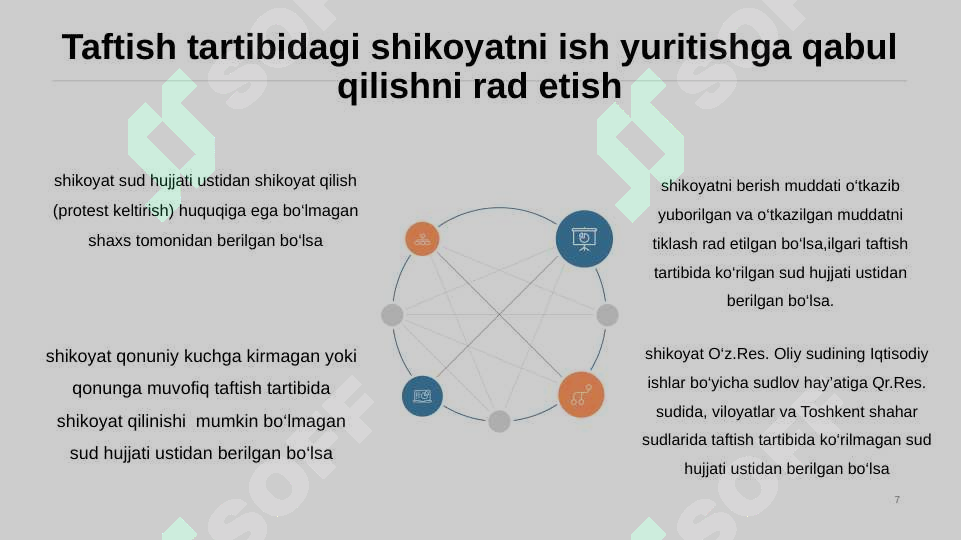 Taftish tartibidagi shikoyatni ish yuritishga qabul qilishni rad etish

shikoyat sud hujjati ustidan shikoyat qilish (protest keltirish) huquqiga ega bo‘lmagan shaxs tomonidan berilgan bo‘lsa

shikoyat qonuniy kuchga kirmagan yoki qonunga muvofiq taftish tartibida shikoyat qilinishi mumkin bo‘lmagan sud hujjati ustidan berilgan bo‘lsa

shikoyatni berish muddati o‘tkazib yuborilgan va o‘tkazilgan muddatni tiklash rad etilgan bo‘lsa,ilgari taftish tartibida ko‘rilgan sud hujjati ustidan berilgan bo‘lsa.

shikoyat O‘z.Res. Oliy sudining Iqtisodiy ishlar bo‘yicha sudlov hay’atiga Qr.Res. sudida, viloyatlar va Toshkent shahar sudlarida taftish tartibida ko‘rilmagan sud hujjati ustidan berilgan bo‘lsa

7